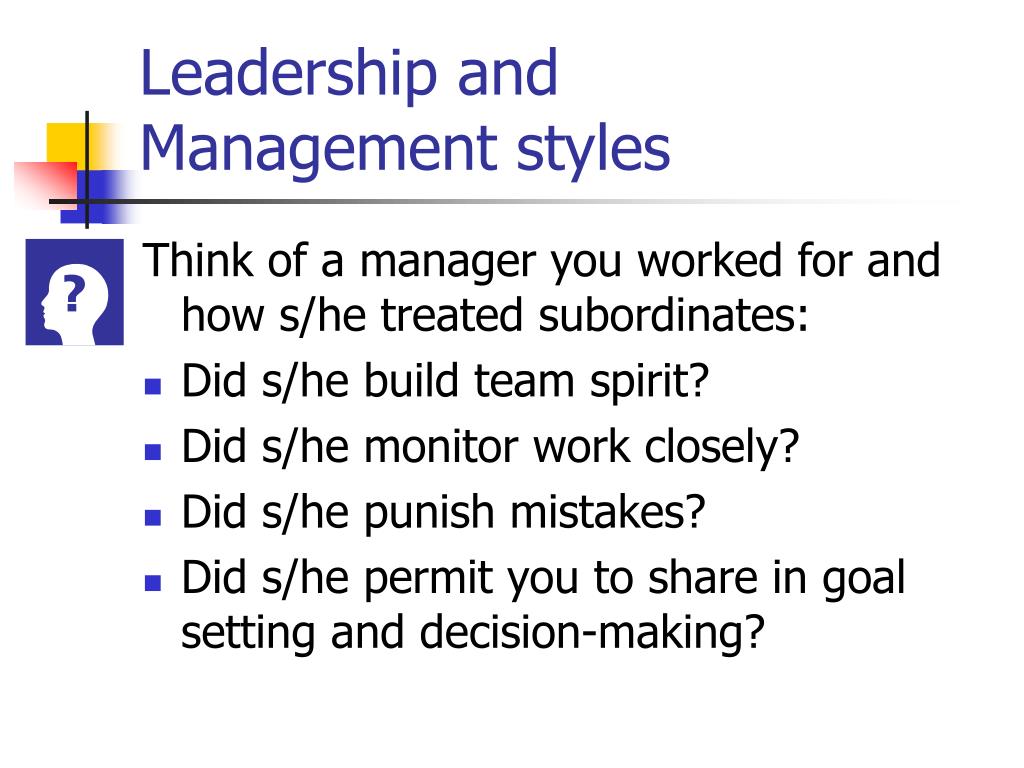 Leadership and Management styles

?

Think of a manager you worked for and how s/he treated subordinates:

- Did s/he build team spirit?
- Did s/he monitor work closely?
- Did s/he punish mistakes?
- Did s/he permit you to share in goal setting and decision-making?